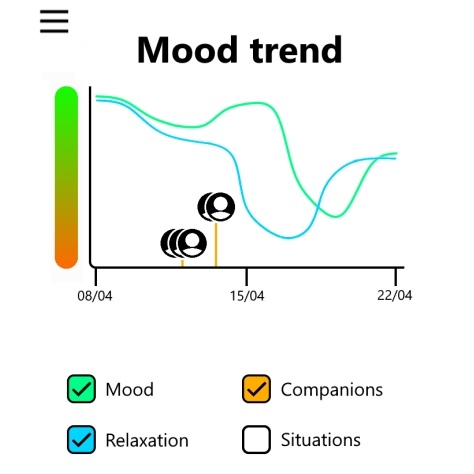 Mood trend

08/04
15/04
22/04

Mood
Companions
Relaxation
Situations